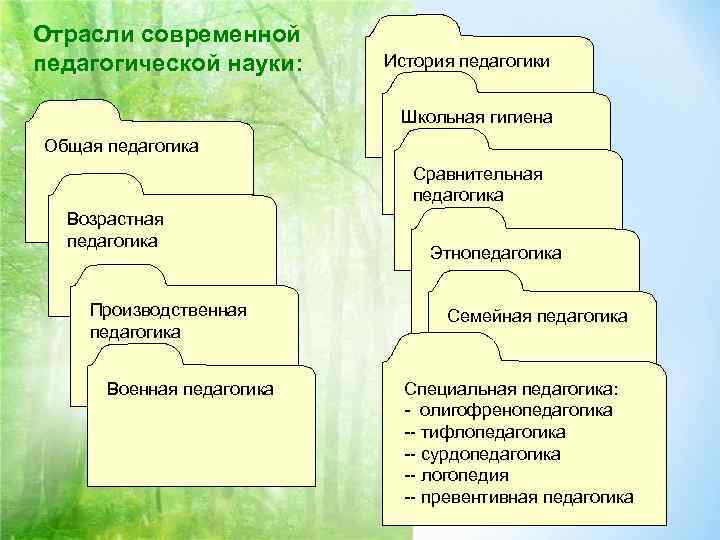 Отрасли современной педагогической науки:

Общая педагогика

Возрастная педагогика

Производственная педагогика

Военная педагогика

История педагогики

Школьная гигиена

Сравнительная педагогика

Этнопедагогика

Семейная педагогика

Специальная педагогика:
- олигофренопедагогика
-- тифлопедагогика
-- сурдопедагогика
-- логопедия
-- превентивная педагогика